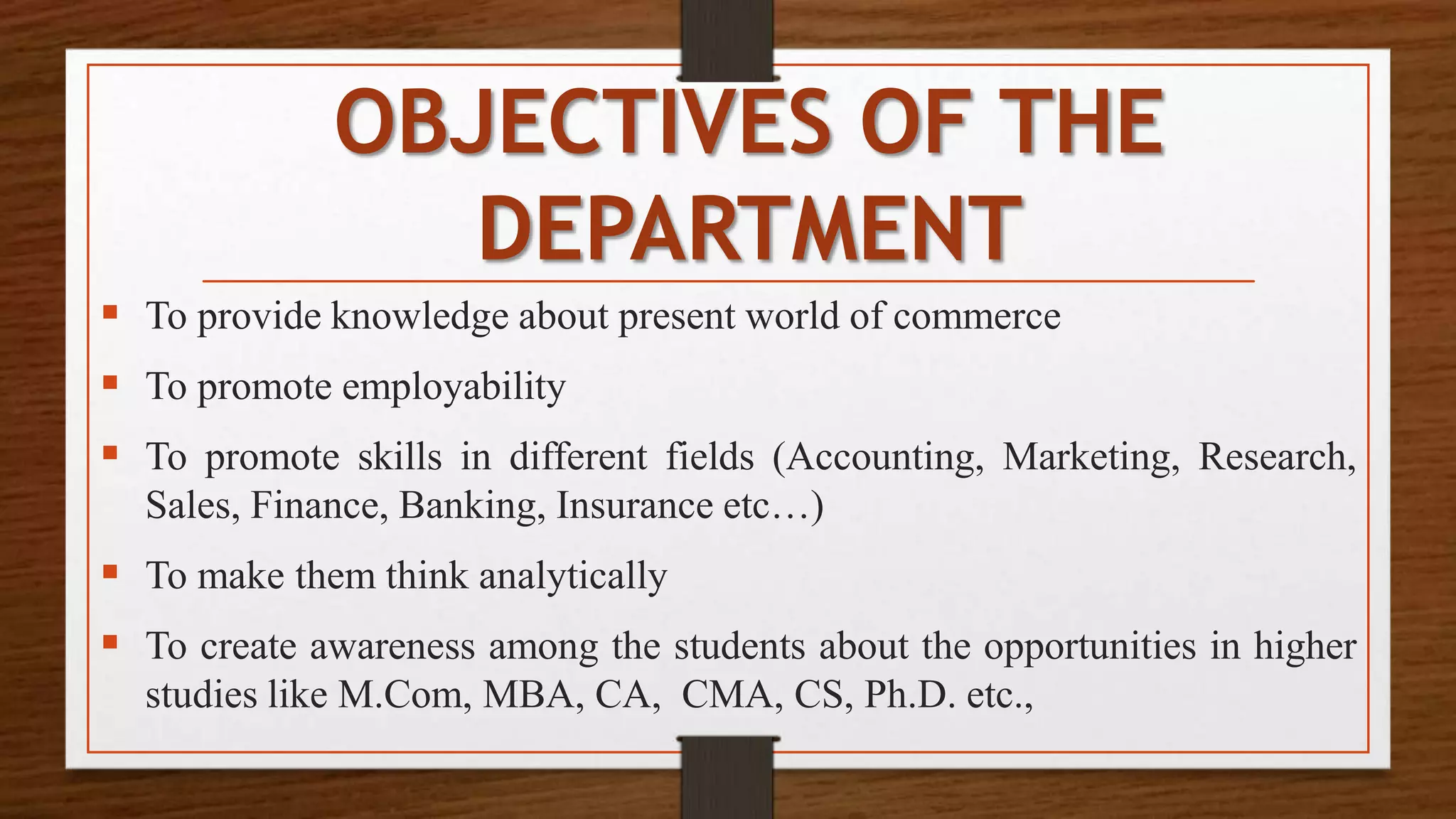 OBJECTIVES OF THE DEPARTMENT

▪ To provide knowledge about present world of commerce

▪ To promote employability

▪ To promote skills in different fields (Accounting, Marketing, Research, Sales, Finance, Banking, Insurance etc…)

▪ To make them think analytically

▪ To create awareness among the students about the opportunities in higher studies like M.Com, MBA, CA, CMA, CS, Ph.D. etc.,